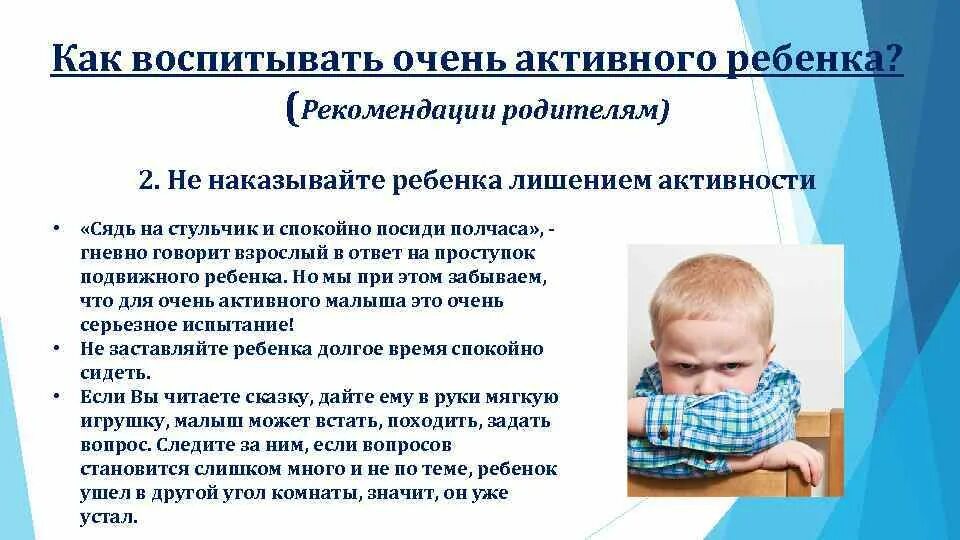 Как воспитывать очень активного ребенка?
(Рекомендации родителям)

2. Не наказывайте ребенка лишением активности

• «Сядь на стульчик и спокойно посиди полчаса», - гневно говорит взрослый в ответ на проступок подвижного ребенка. Но мы при этом забываем, что для очень активного малыша это очень серьезное испытание!
• Не заставляйте ребенка долгое время спокойно сидеть.
• Если Вы читаете сказку, дайте ему в руки мягкую игрушку, малыш может встать, походить, задать вопрос. Следите за ним, если вопросов становится слишком много и не по теме, ребенок ушел в другой угол комнаты, значит, он уже устал.